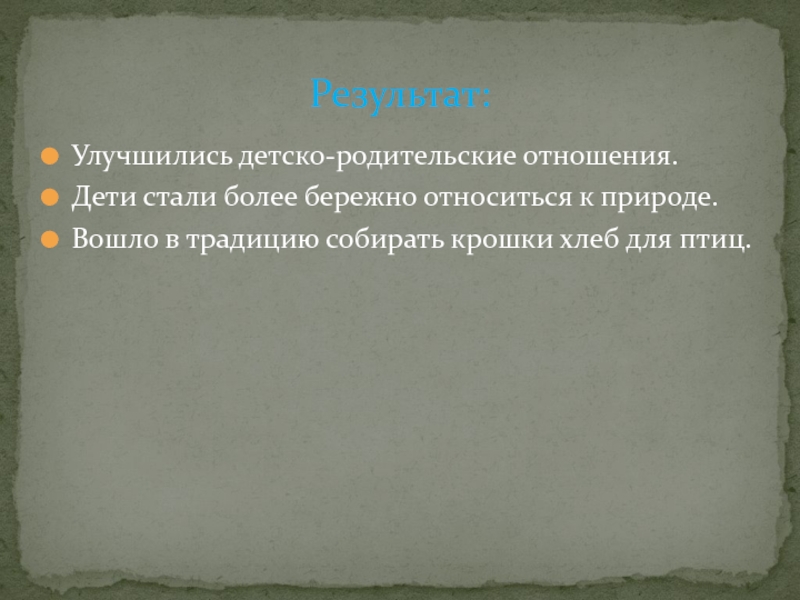 Результат:

Улучшились детско-родительские отношения.

Дети стали более бережно относиться к природе.

Вошло в традицию собирать крошки хлеб для птиц.